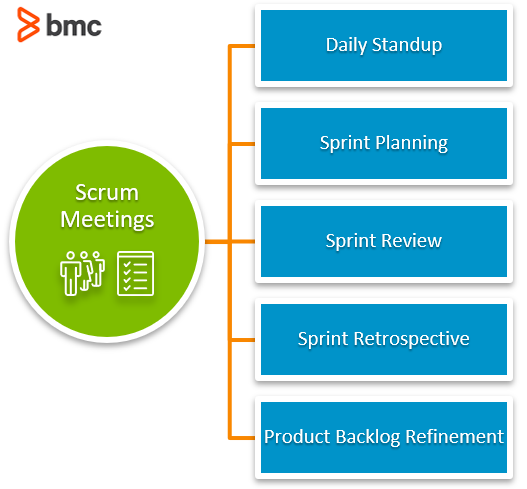 bmc

Scrum Meetings

Daily Standup

Sprint Planning

Sprint Review

Sprint Retrospective

Product Backlog Refinement